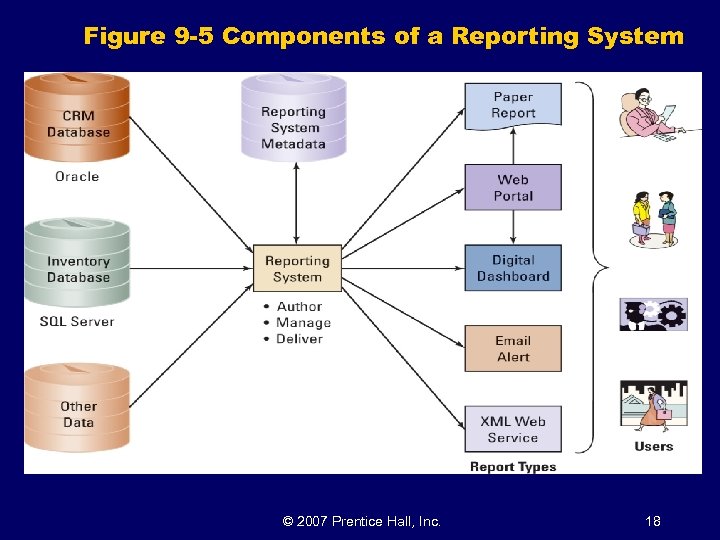 Figure 9-5 Components of a Reporting System

CRM Database

Oracle

Inventory Database

SQL Server

Other Data

Reporting System Metadata

Reporting System

• Author
• Manage
• Deliver

Paper Report

Web Portal

Digital Dashboard

Email Alert

XML Web Service

Report Types

Users

© 2007 Prentice Hall, Inc.

18